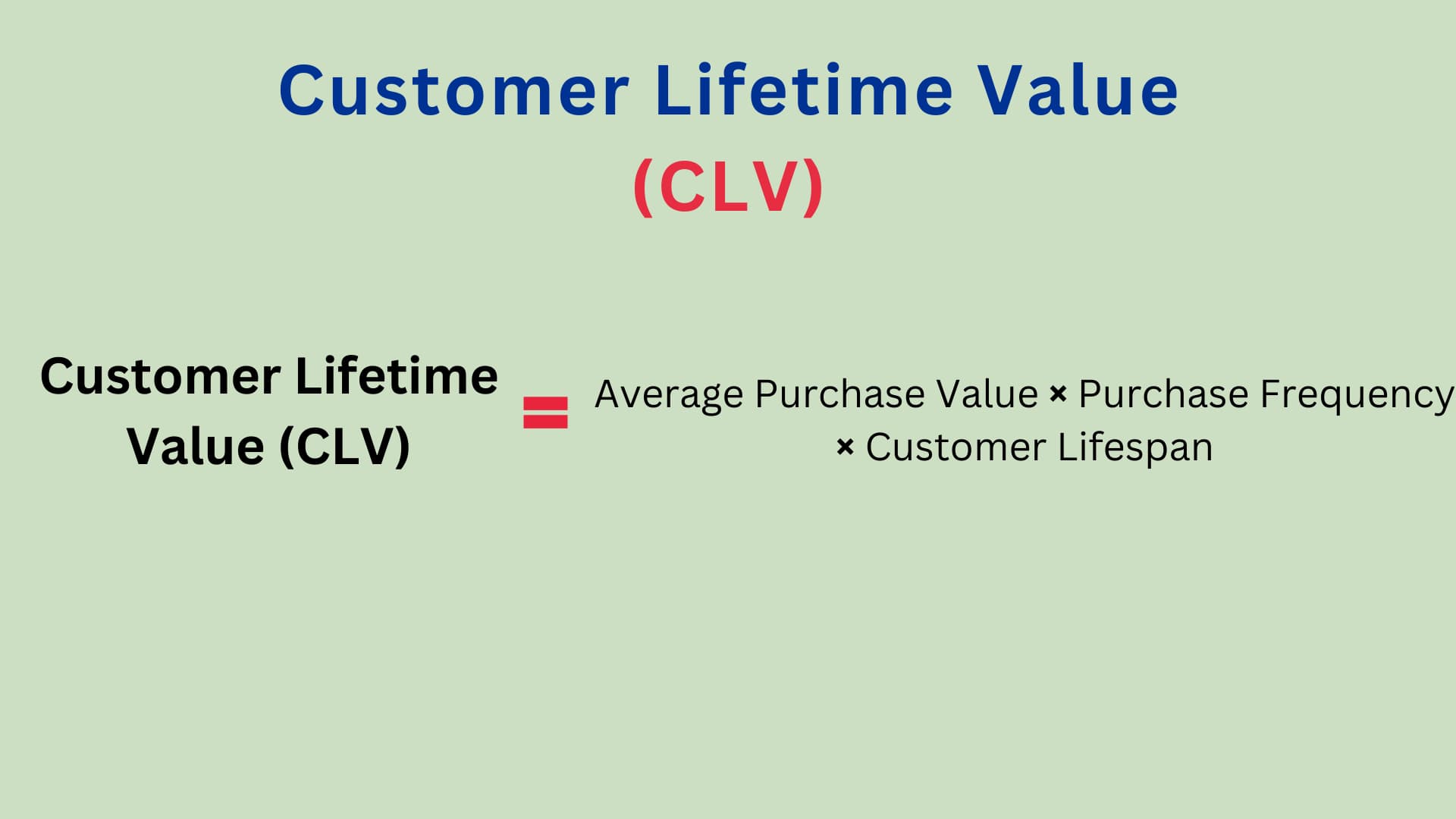 Customer Lifetime Value
(CLV)

Customer Lifetime Value (CLV) = Average Purchase Value × Purchase Frequency × Customer Lifespan